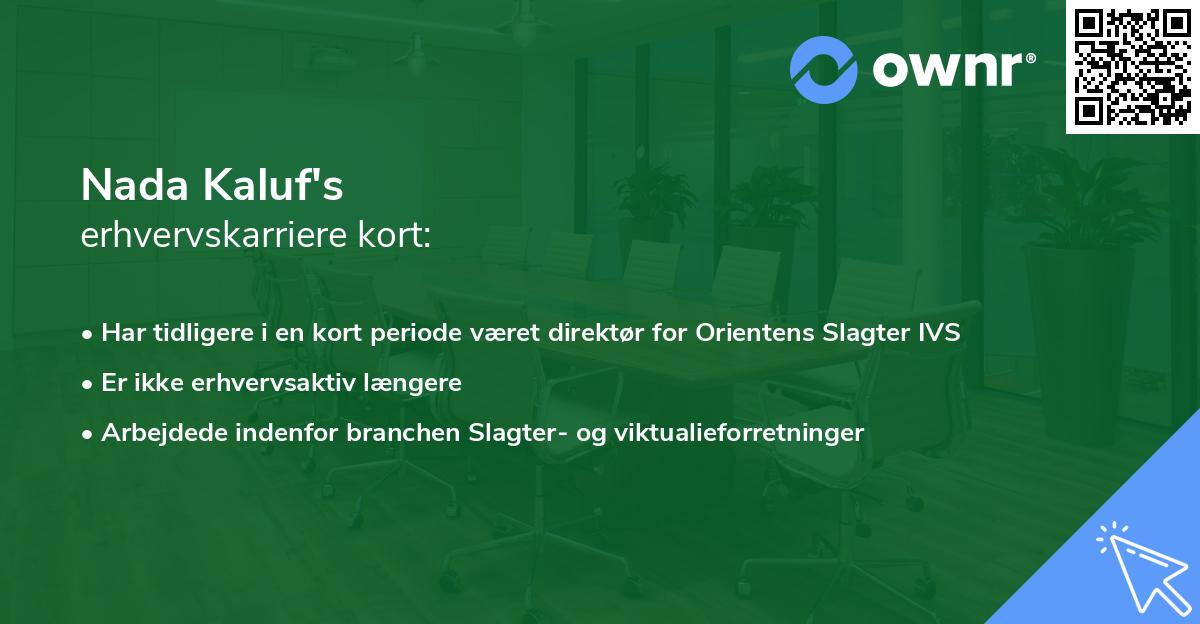 ownr®

Nada Kaluf's
erhvervskarriere kort:

• Har tidligere i en kort periode været direktør for Orientens Slagter IVS
• Er ikke erhvervsaktiv længere
• Arbejdede indenfor branchen Slagter- og viktualieforretninger